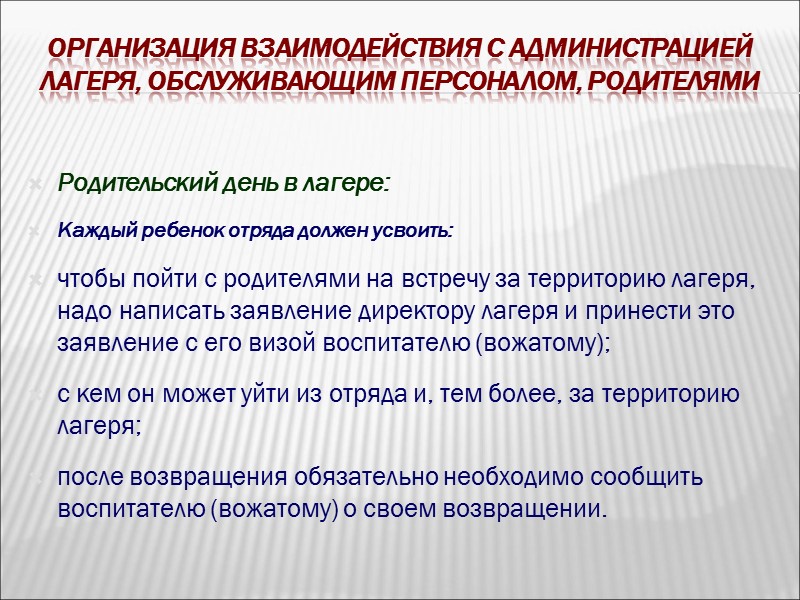 ОРГАНИЗАЦИЯ ВЗАИМОДЕЙСТВИЯ С АДМИНИСТРАЦИЕЙ ЛАГЕРЯ, ОБСЛУЖИВАЮЩИМ ПЕРСОНАЛОМ, РОДИТЕЛЯМИ

Родительский день в лагере:

Каждый ребенок отряда должен усвоить:

чтобы пойти с родителями на встречу за территорию лагеря, надо написать заявление директору лагеря и принести это заявление с его визой воспитателю (вожатому);

с кем он может уйти из отряда и, тем более, за территорию лагеря;

после возвращения обязательно необходимо сообщить воспитателю (вожатому) о своем возвращении.